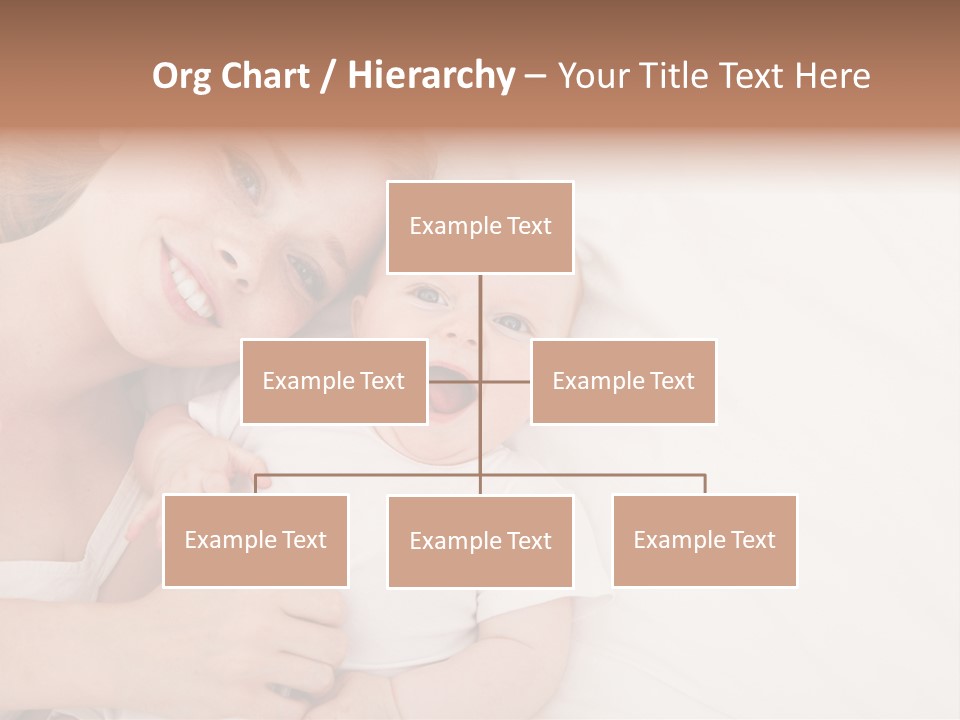 Org Chart / Hierarchy – Your Title Text Here

Example Text

Example Text

Example Text

Example Text

Example Text

Example Text